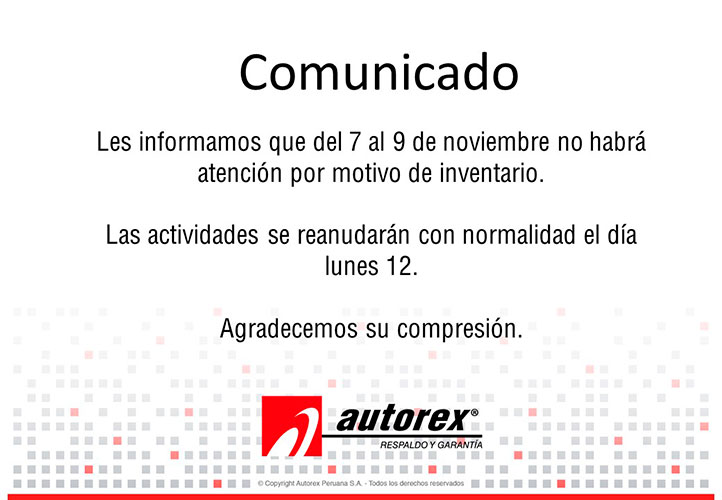 Comunicado

Les informamos que del 7 al 9 de noviembre no habrá atención por motivo de inventario.

Las actividades se reanudarán con normalidad el día lunes 12.

Agradecemos su compresión.

autorex®
RESPALDO Y GARANTÍA

© Copyright Autorex Peruana S.A. - Todos los derechos reservados